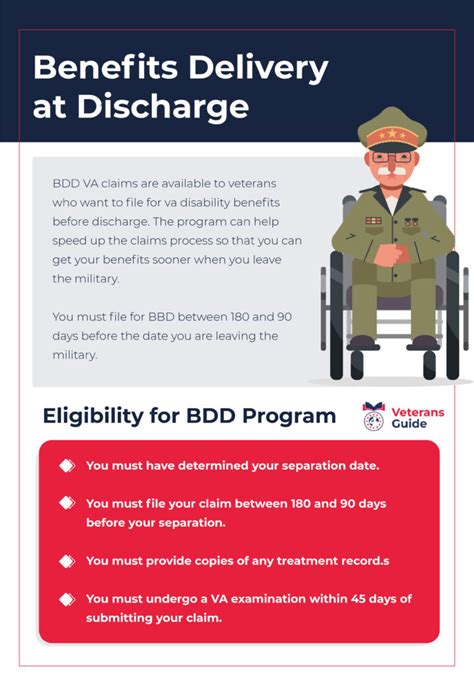 Benefits Delivery at Discharge

BDD VA claims are available to veterans who want to file for va disability benefits before discharge. The program can help speed up the claims process so that you can get your benefits sooner when you leave the military.

You must file for BBD between 180 and 90 days before the date you are leaving the military.

Eligibility for BDD Program

Veterans Guide

You must have determined your separation date.

You must file your claim between 180 and 90 days before your separation.

You must provide copies of any treatment record.s

You must undergo a VA examination within 45 days of submitting your claim.